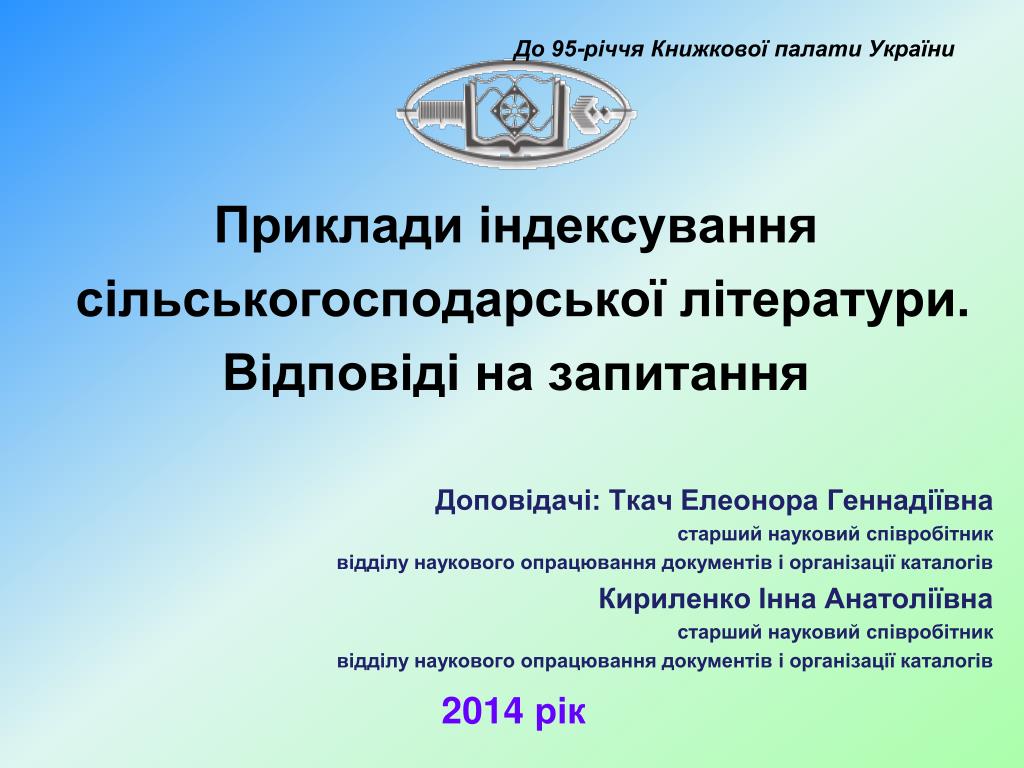 До 95-річчя Книжкової палати України

Приклади індексування сільськогосподарської літератури. Відповіді на запитання

Доповідачі: Ткач Елеонора Геннадіївна
старший науковий співробітник
відділу наукового опрацювання документів і організації каталогів
Кириленко Інна Анатоліївна
старший науковий співробітник
відділу наукового опрацювання документів і організації каталогів

2014 рік